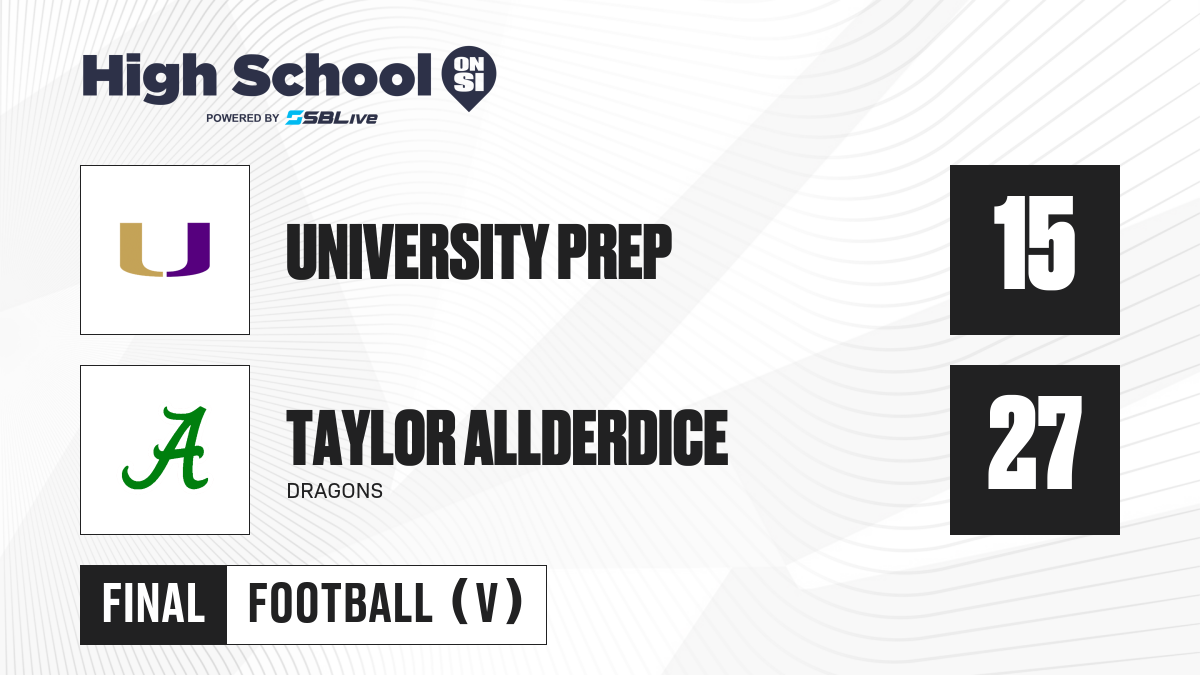 High School ON SI
POWERED BY SBLive

U

UNIVERSITY PREP

15

A

TAYLOR ALLDERDICE
DRAGONS

27

FINAL FOOTBALL (V)